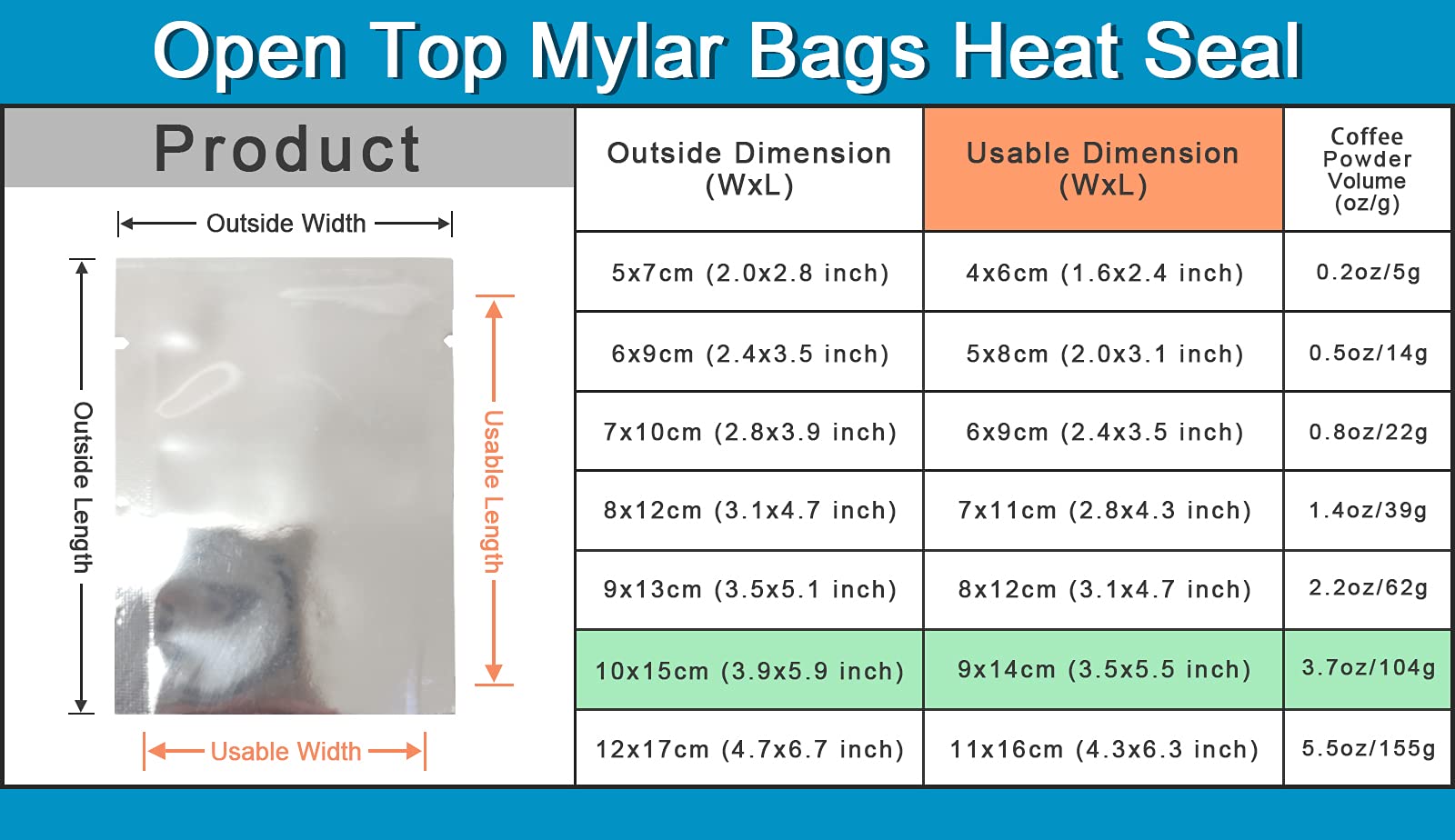 Open Top Mylar Bags Heat Seal

Product

Outside Width

Outside Length

Usable Length

Usable Width

| Outside Dimension (WxL) | Usable Dimension (WxL) | Coffee Powder Volume (oz/g) |
|---|---|---|
| 5x7cm (2.0x2.8 inch) | 4x6cm (1.6x2.4 inch) | 0.2oz/5g |
| 6x9cm (2.4x3.5 inch) | 5x8cm (2.0x3.1 inch) | 0.5oz/14g |
| 7x10cm (2.8x3.9 inch) | 6x9cm (2.4x3.5 inch) | 0.8oz/22g |
| 8x12cm (3.1x4.7 inch) | 7x11cm (2.8x4.3 inch) | 1.4oz/39g |
| 9x13cm (3.5x5.1 inch) | 8x12cm (3.1x4.7 inch) | 2.2oz/62g |
| 10x15cm (3.9x5.9 inch) | 9x14cm (3.5x5.5 inch) | 3.7oz/104g |
| 12x17cm (4.7x6.7 inch) | 11x16cm (4.3x6.3 inch) | 5.5oz/155g |